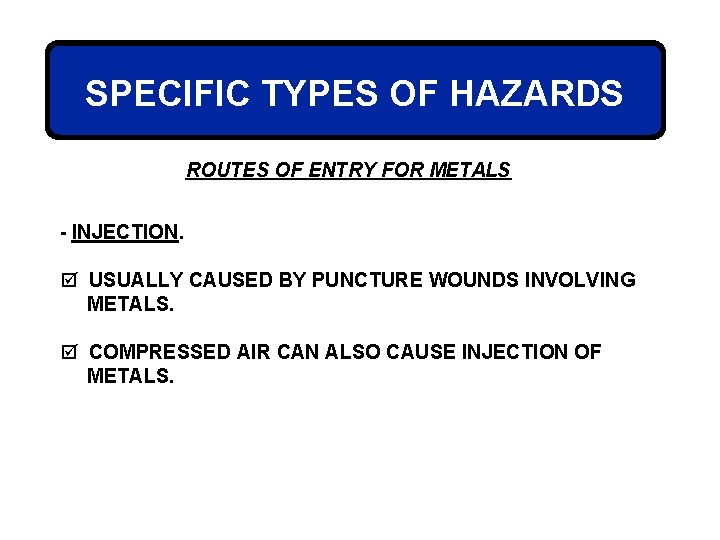 SPECIFIC TYPES OF HAZARDS

ROUTES OF ENTRY FOR METALS

- INJECTION.

☑ USUALLY CAUSED BY PUNCTURE WOUNDS INVOLVING METALS.

☑ COMPRESSED AIR CAN ALSO CAUSE INJECTION OF METALS.